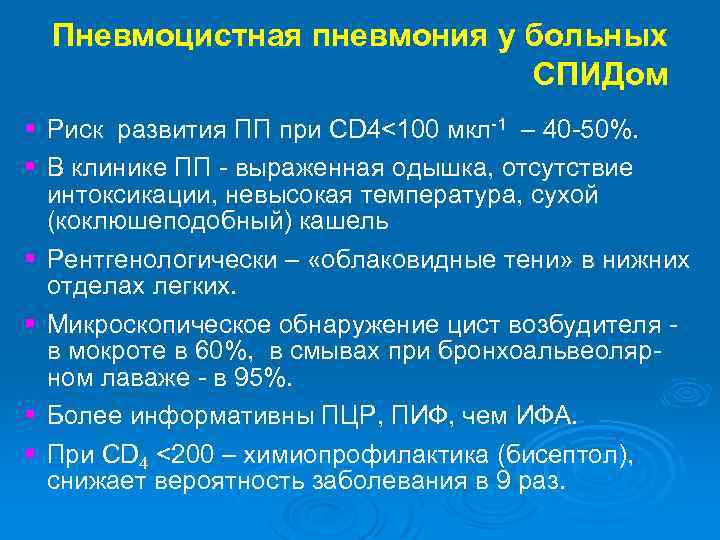 Пневмоцистная пневмония у больных СПИДом

Риск развития ПП при CD4<100 мкл$^{-1}$ – 40-50%.

В клинике ПП - выраженная одышка, отсутствие интоксикации, невысокая температура, сухой (коклюшеподобный) кашель

Рентгенологически – «облаковидные тени» в нижних отделах легких.

Микроскопическое обнаружение цист возбудителя - в мокроте в 60%, в смывах при бронхоальвеолярном лаваже - в 95%.

Более информативны ПЦР, ПИФ, чем ИФА.

При $CD_4$ <200 – химиопрофилактика (бисептол), снижает вероятность заболевания в 9 раз.